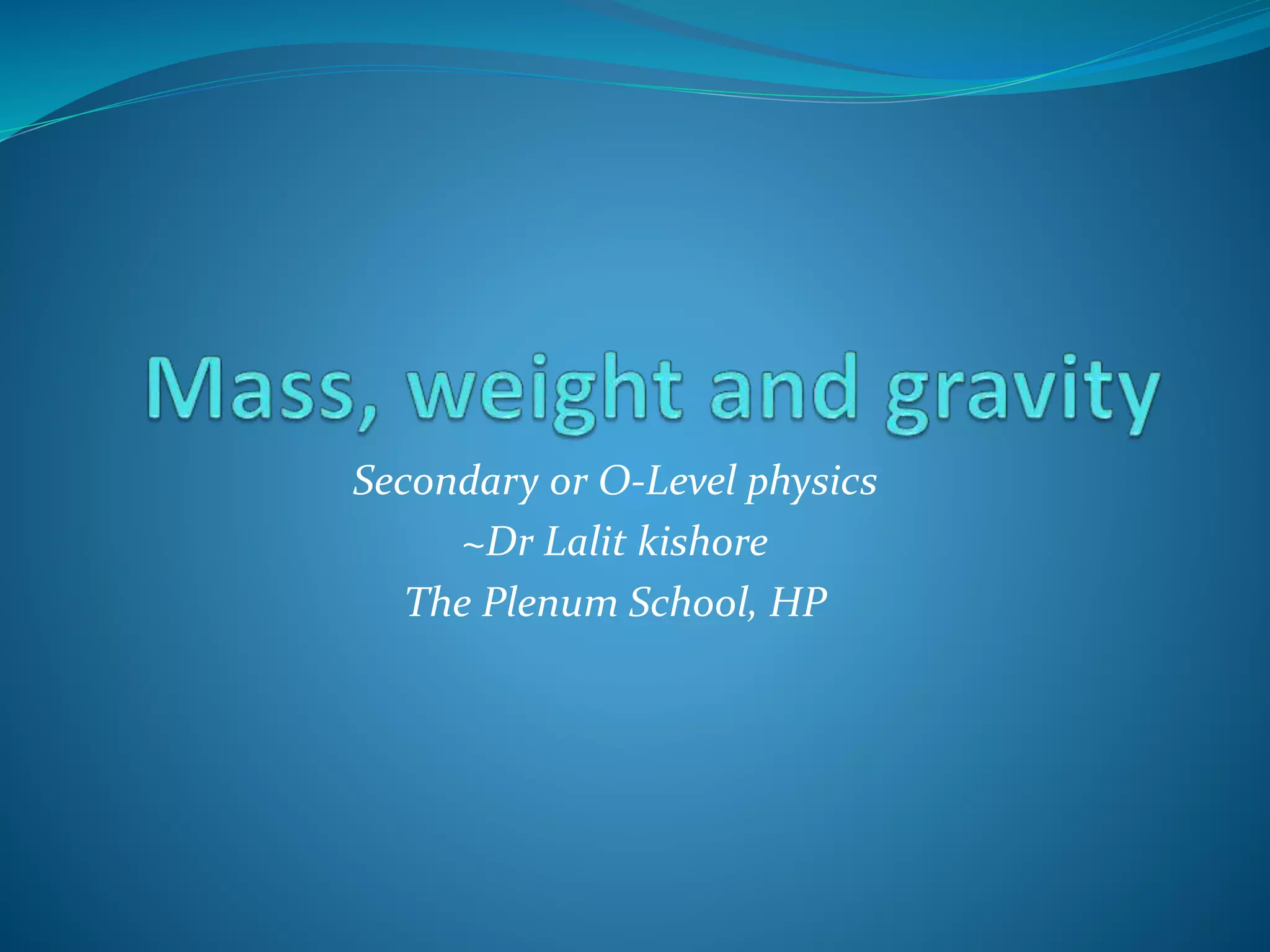 Mass, weight and gravity

Secondary or O-Level physics

~Dr Lalit kishore

The Plenum School, HP